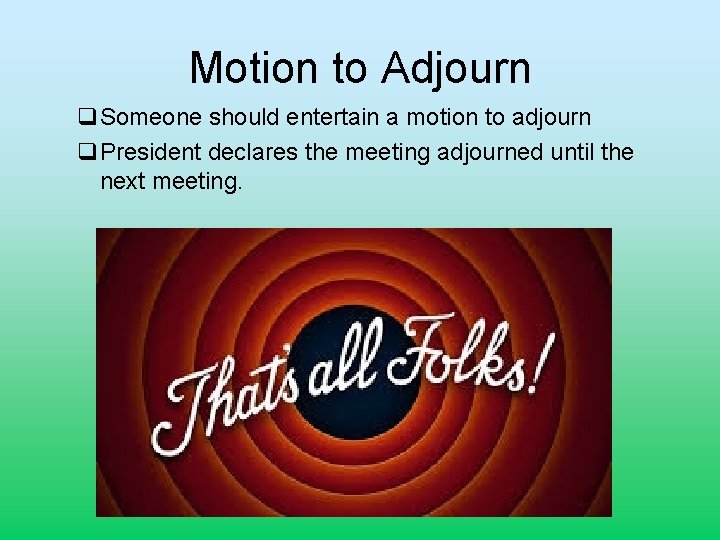 Motion to Adjourn

❑ Someone should entertain a motion to adjourn

❑ President declares the meeting adjourned until the next meeting.

That's all Folks!